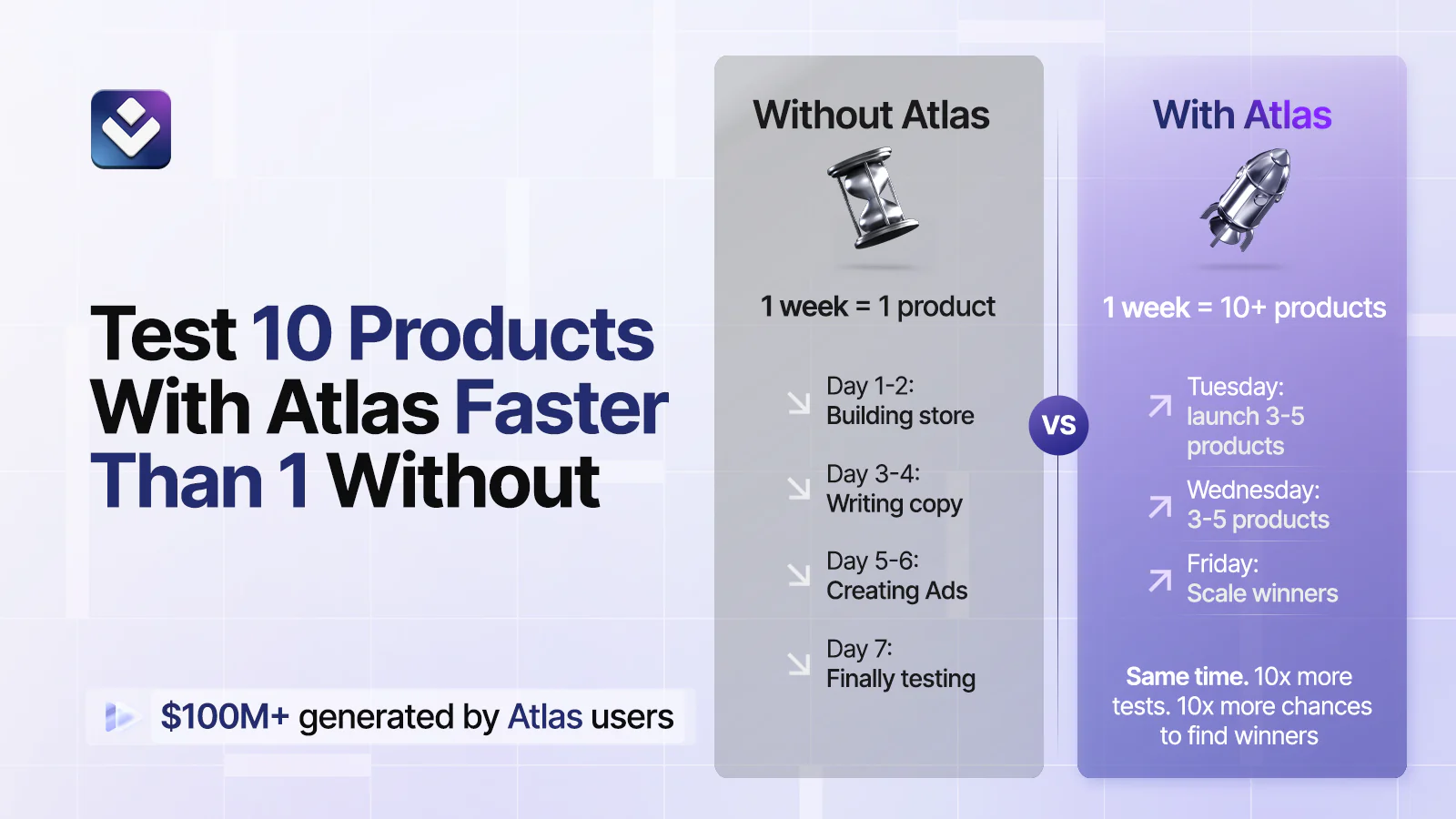 Test 10 Products With Atlas Faster Than 1 Without

$100M+ generated by Atlas users

Without Atlas

1 week = 1 product

Day 1-2:
Building store

Day 3-4:
Writing copy

Day 5-6:
Creating Ads

Day 7:
Finally testing

VS

With Atlas

1 week = 10+ products

Tuesday:
launch 3-5 products

Wednesday:
3-5 products

Friday:
Scale winners

Same time. 10x more tests. 10x more chances to find winners